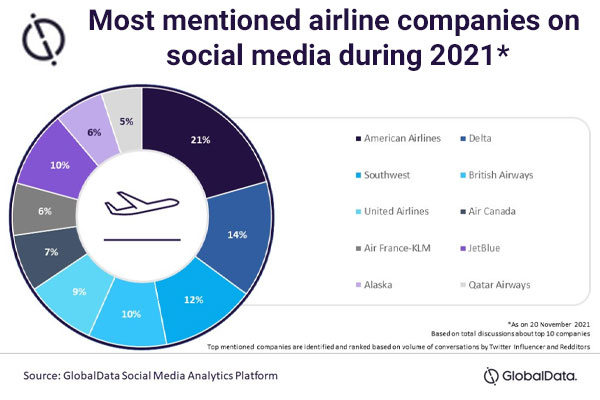 Most mentioned airline companies on social media during 2021*

21%
14%
12%
10%
9%
7%
6%
10%
6%
5%

American Airlines
Delta
Southwest
British Airways
United Airlines
Air Canada
Air France-KLM
JetBlue
Alaska
Qatar Airways

*As on 20 November 2021
Based on total discussions about top 10 companies
Top mentioned companies are identified and ranked based on volume of conversations by Twitter Influencer and Redditors

Source: GlobalData Social Media Analytics Platform

GlobalData.